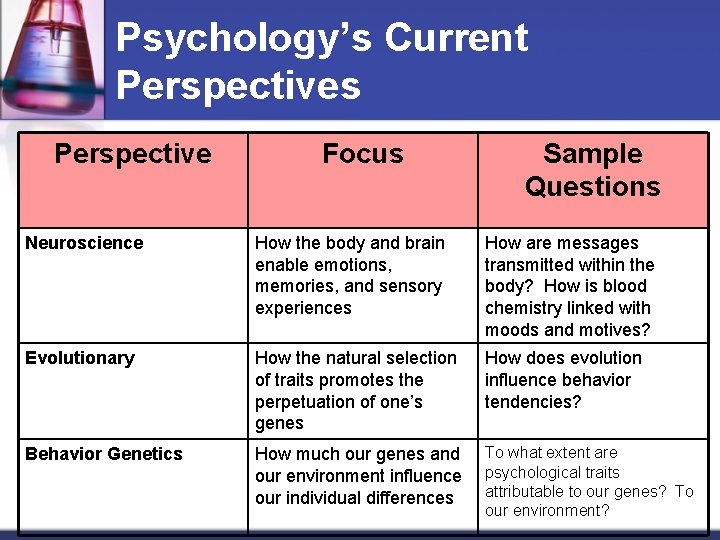 Psychology's Current Perspectives

| Perspective | Focus | Sample Questions |
|---|---|---|
| Neuroscience | How the body and brain enable emotions, memories, and sensory experiences | How are messages transmitted within the body? How is blood chemistry linked with moods and motives? |
| Evolutionary | How the natural selection of traits promotes the perpetuation of one's genes | How does evolution influence behavior tendencies? |
| Behavior Genetics | How much our genes and our environment influence our individual differences | To what extent are psychological traits attributable to our genes? To our environment? |